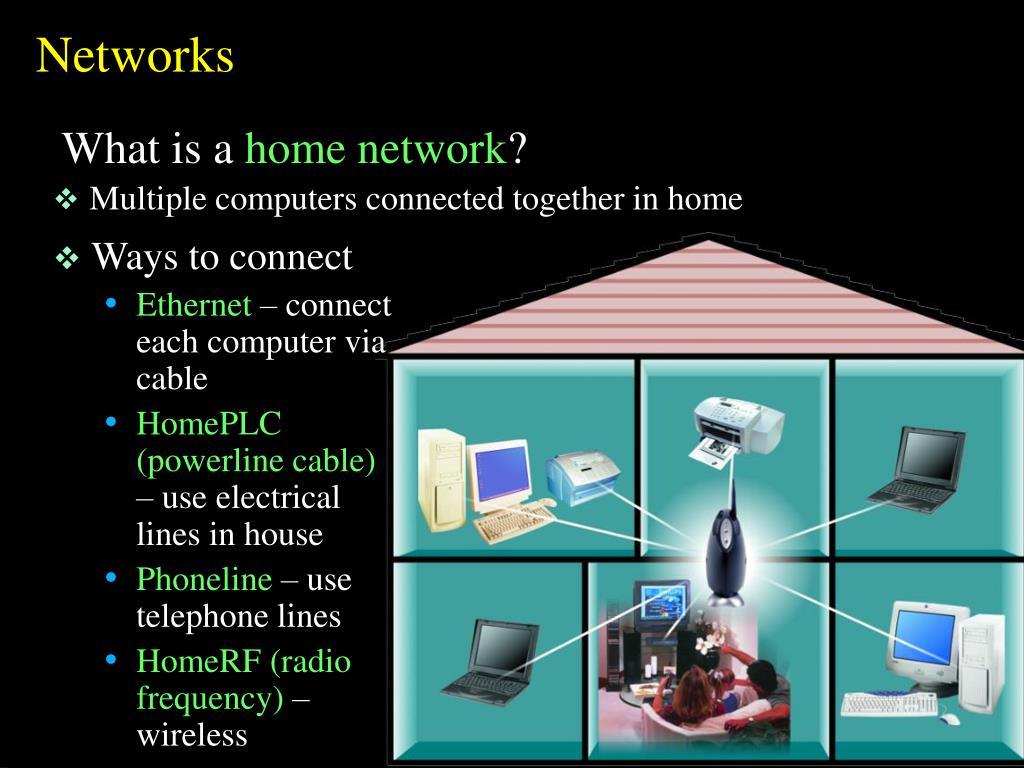 Networks

What is a home network?

❖ Multiple computers connected together in home

❖ Ways to connect

• Ethernet – connect each computer via cable

• HomePLC (powerline cable) – use electrical lines in house

• Phoneline – use telephone lines

• HomeRF (radio frequency) – wireless